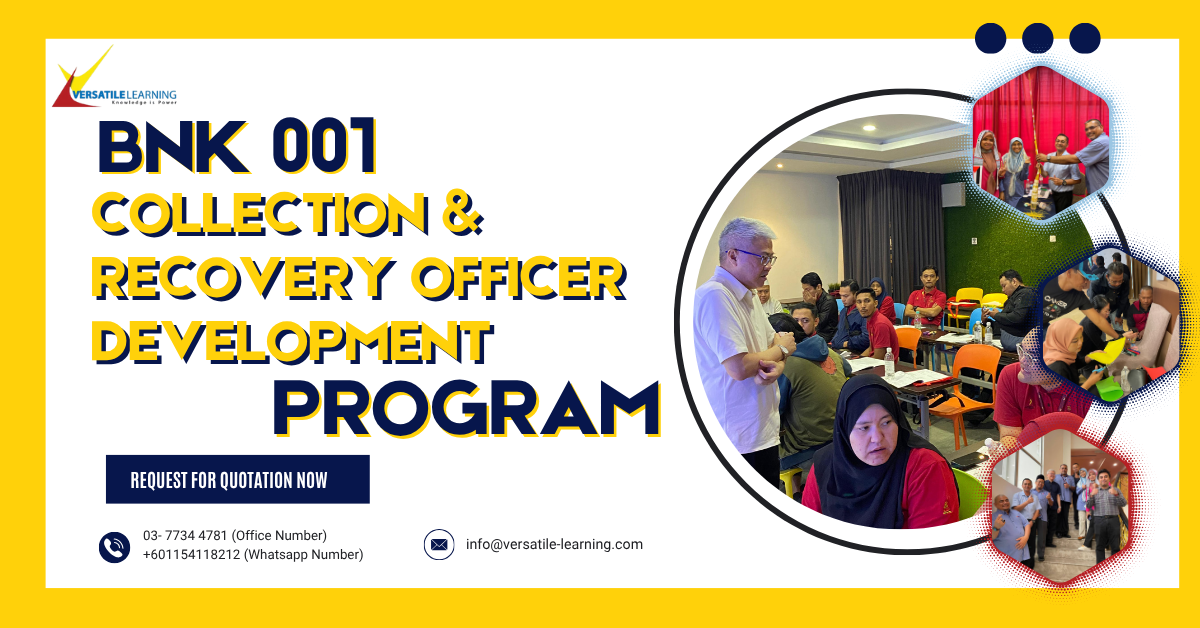 VERSATILE LEARNING
Knowledge is Power

BNK 001
COLLECTION & RECOVERY OFFICER DEVELOPMENT PROGRAM

REQUEST FOR QUOTATION NOW

03- 7734 4781 (Office Number)
+601154118212 (Whatsapp Number)

info@versatile-learning.com